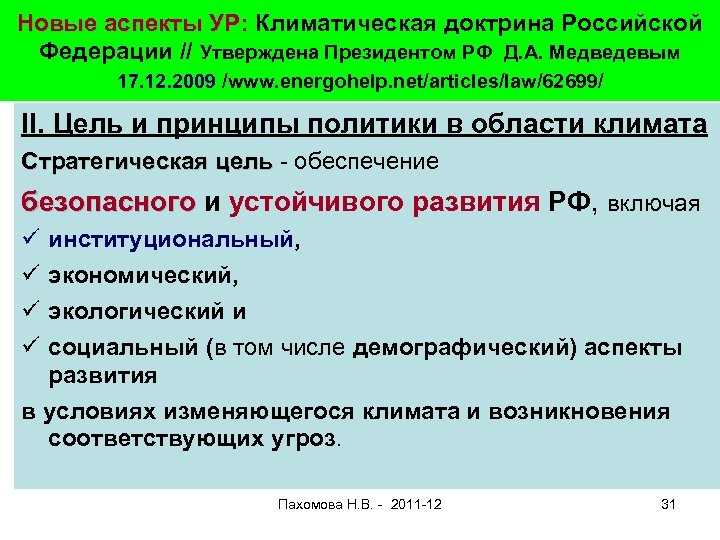 Новые аспекты УР: Климатическая доктрина Российской Федерации // Утверждена Президентом РФ Д.А. Медведевым 17.12.2009 /www.energohelp.net/articles/law/62699/

II. Цель и принципы политики в области климата

Стратегическая цель - обеспечение

безопасного и устойчивого развития РФ, включая

✓ институциональный,

✓ экономический,

✓ экологический и

✓ социальный (в том числе демографический) аспекты развития

в условиях изменяющегося климата и возникновения соответствующих угроз.

Пахомова Н.В. - 2011-12

31